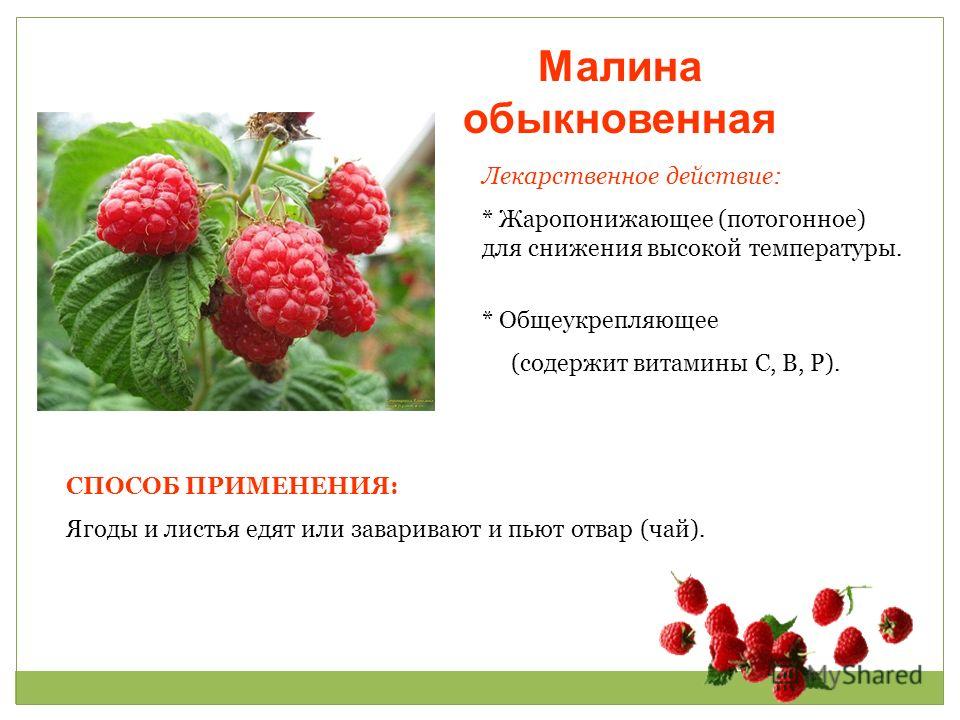 Малина обыкновенная

Лекарственное действие:

* Жаропонижающее (потогонное) для снижения высокой температуры.

* Общеукрепляющее

(содержит витамины С, В, Р).

СПОСОБ ПРИМЕНЕНИЯ:

Ягоды и листья едят или заваривают и пьют отвар (чай).

MyShared